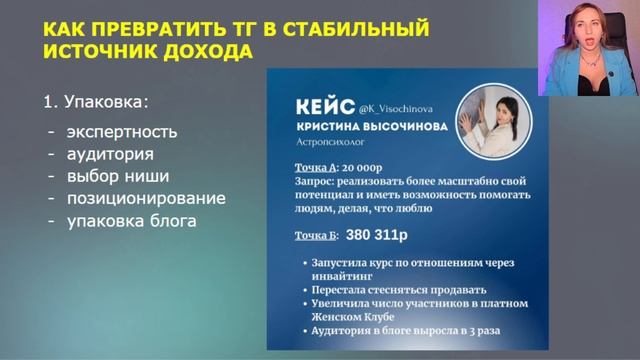 КАК ПРЕВРАТИТЬ ТГ В СТАБИЛЬНЫЙ ИСТОЧНИК ДОХОДА

1. Упаковка:
- экспертность
- аудитория
- выбор ниши
- позиционирование
- упаковка блога

КЕЙС @K_Visochinova
КРИСТИНА ВЫСОЧИНОВА
Астропсихолог

Точка А: 20 000р
Запрос: реализовать более масштабно свой потенциал и иметь возможность помогать людям, делая, что люблю

Точка Б: 380 311р

• Запустила курс по отношениям через инвайтинг
• Перестала стесняться продавать
• Увеличила число участников в платном Женском Клубе
• Аудитория в блоге выросла в 3 раза